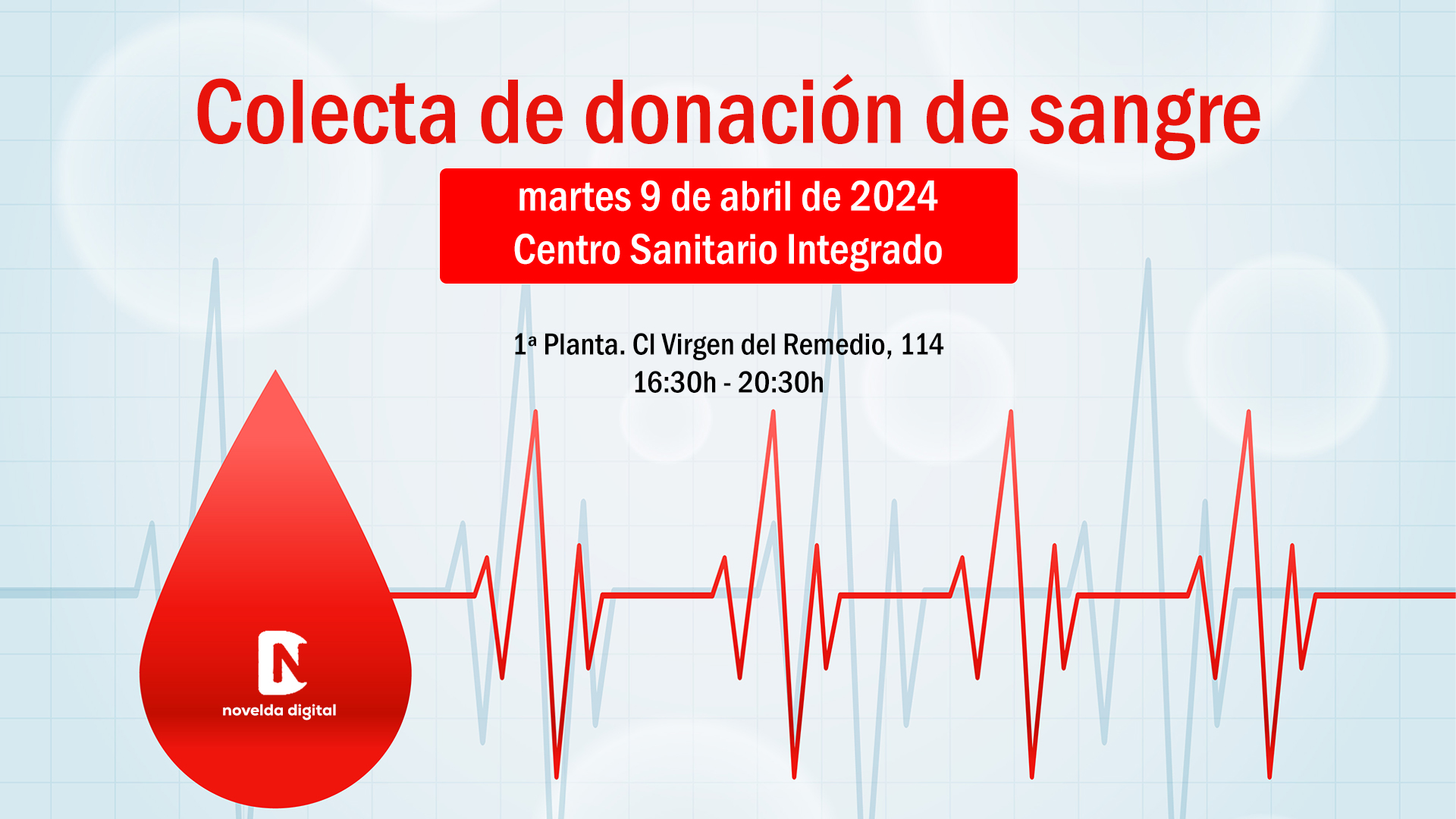 Colecta de donación de sangre

martes 9 de abril de 2024
Centro Sanitario Integrado

1ª Planta. Cl Virgen del Remedio, 114
16:30h - 20:30h

N
novelda digital